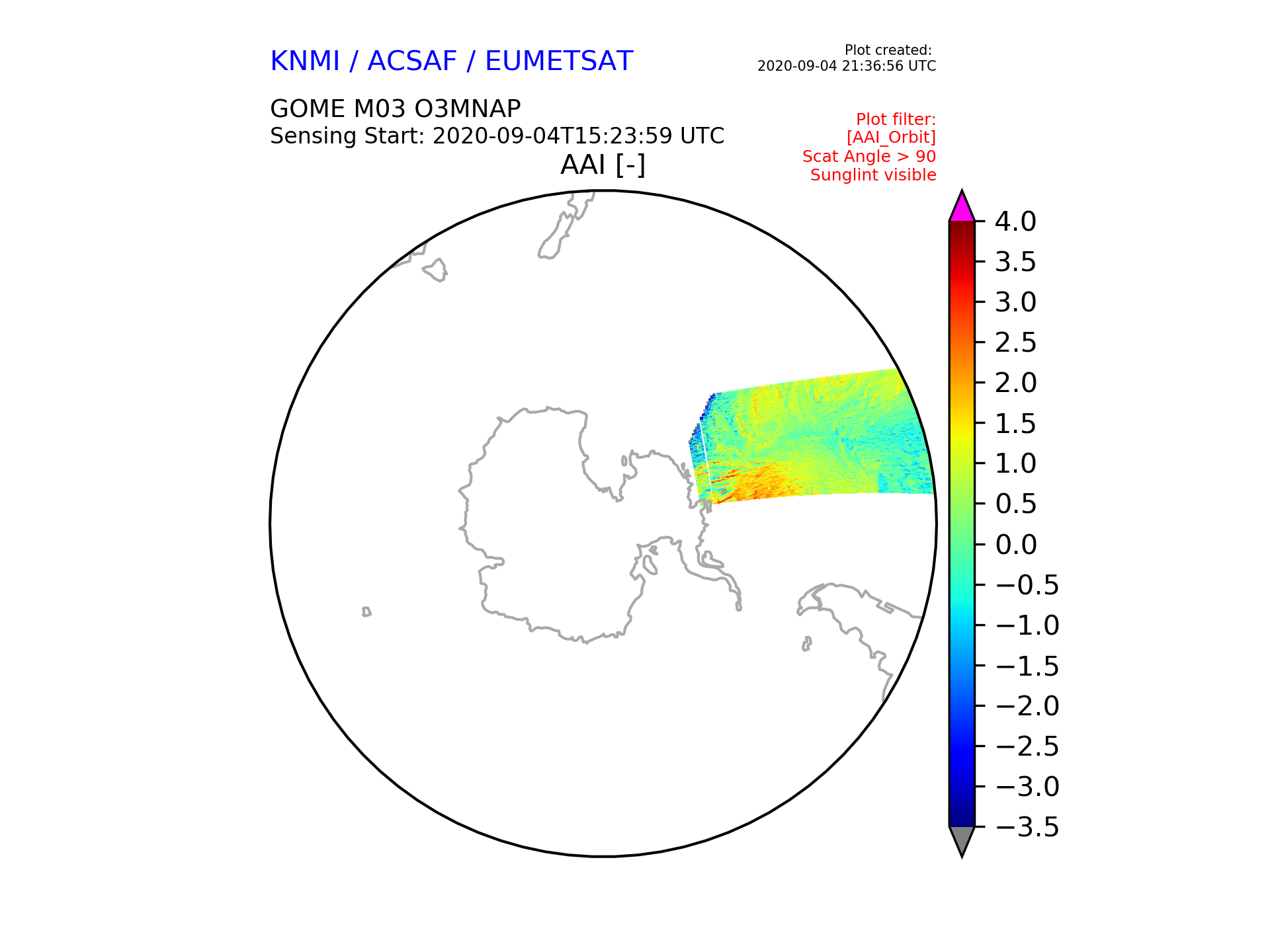 KNMI / ACSAF / EUMETSAT

Plot created:
2020-09-04 21:36:56 UTC

GOME M03 O3MNAP
Sensing Start: 2020-09-04T15:23:59 UTC

Plot filter:
[AAI_Orbit]
Scat Angle > 90
Sunglint visible

AAI [-]

4.0
3.5
3.0
2.5
2.0
1.5
1.0
0.5
0.0
−0.5
−1.0
−1.5
−2.0
−2.5
−3.0
−3.5